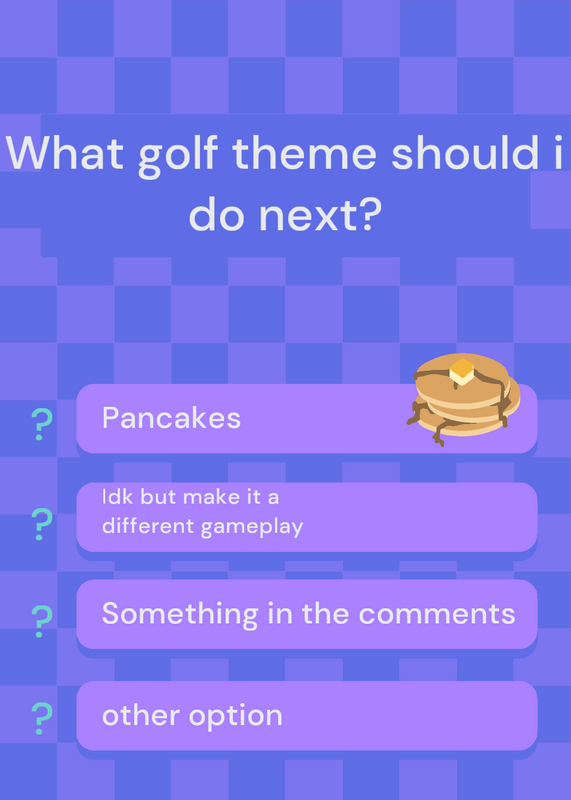 What golf theme should i do next?

? Pancakes

? Idk but make it a different gameplay

? Something in the comments

? other option